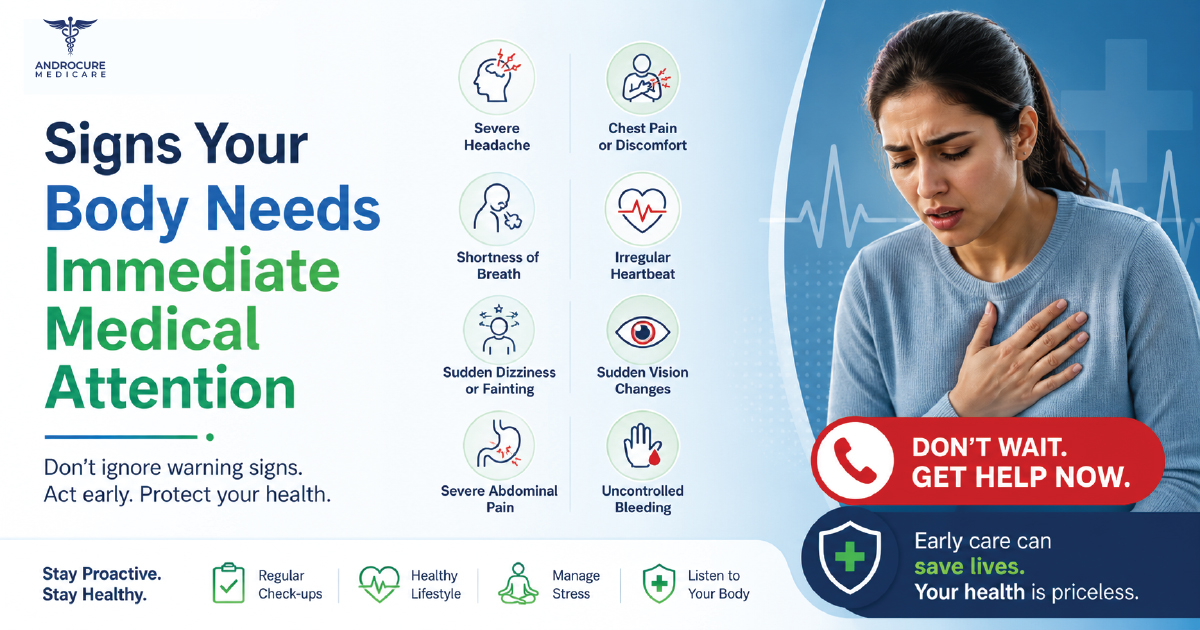 ANDROCURE MEDICARE

Signs Your Body Needs Immediate Medical Attention

Don't ignore warning signs. Act early. Protect your health.

Severe Headache

Chest Pain or Discomfort

Shortness of Breath

Irregular Heartbeat

Sudden Dizziness or Fainting

Sudden Vision Changes

Severe Abdominal Pain

Uncontrolled Bleeding

DON'T WAIT. GET HELP NOW.

Early care can save lives. Your health is priceless.

Stay Proactive. Stay Healthy.

Regular Check-ups

Healthy Lifestyle

Manage Stress

Listen to Your Body